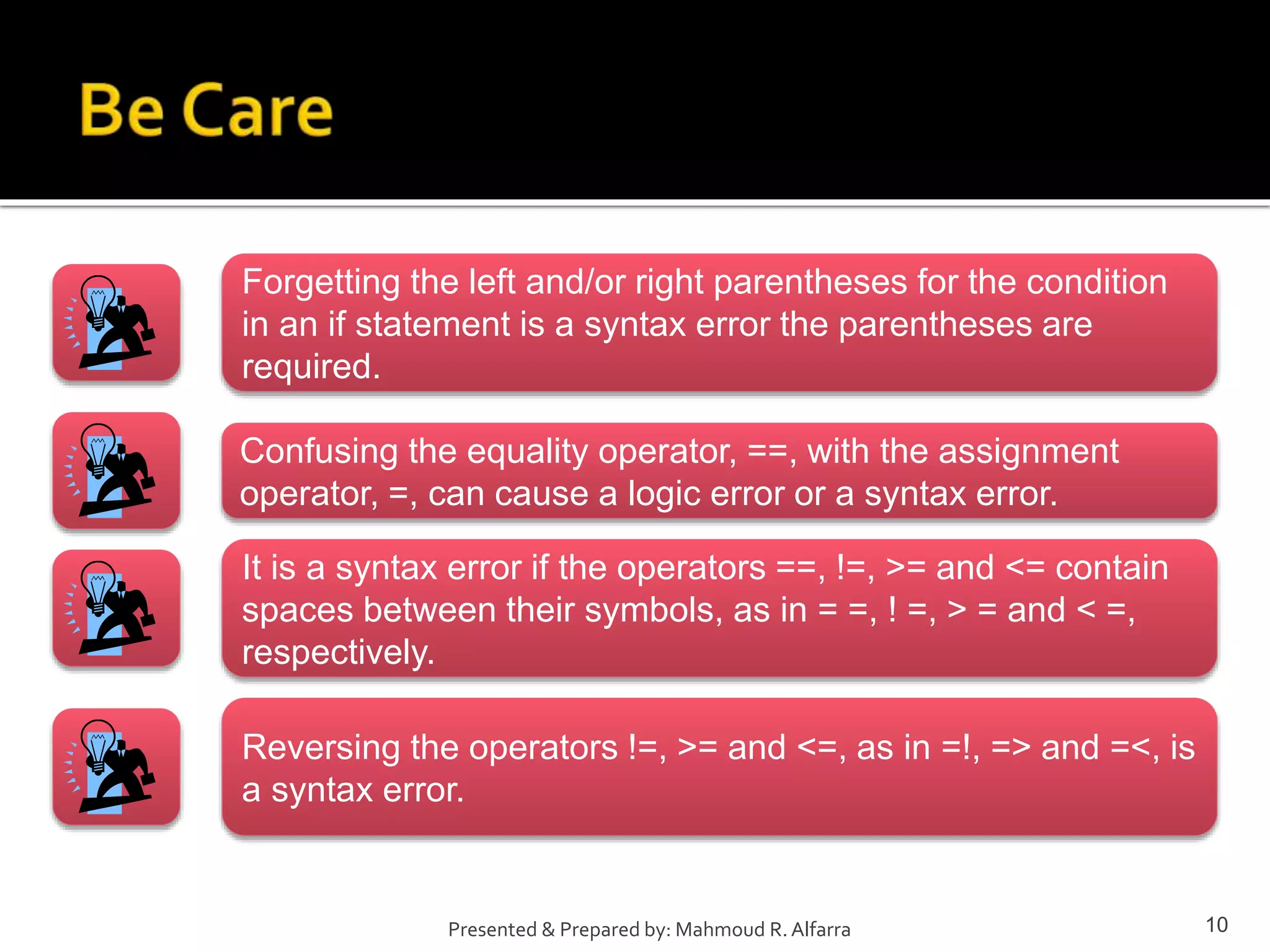 Be Care

Forgetting the left and/or right parentheses for the condition in an if statement is a syntax error the parentheses are required.

Confusing the equality operator, ==, with the assignment operator, =, can cause a logic error or a syntax error.

It is a syntax error if the operators ==, !=, >= and <= contain spaces between their symbols, as in = =, ! =, > = and < =, respectively.

Reversing the operators !=, >= and <=, as in =!, => and =<, is a syntax error.

Presented & Prepared by: Mahmoud R. Alfarra

10